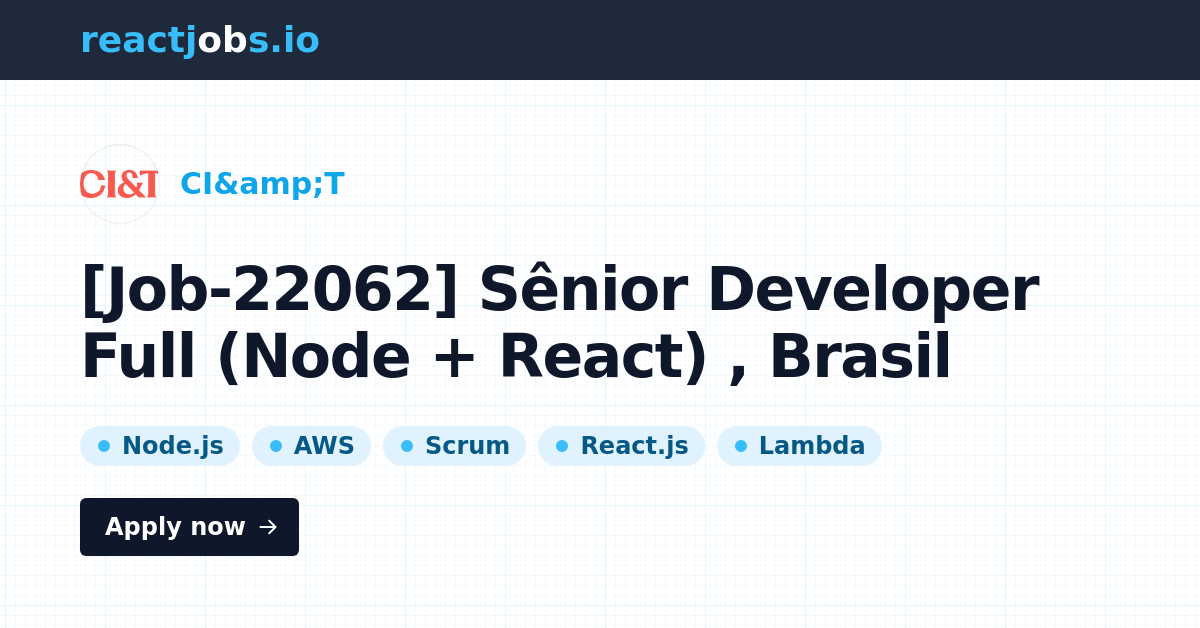 reactjobs.io

CI&T

CI&amp;T

[Job-22062] Sênior Developer Full (Node + React) , Brasil

Node.js
AWS
Scrum
React.js
Lambda

Apply now →